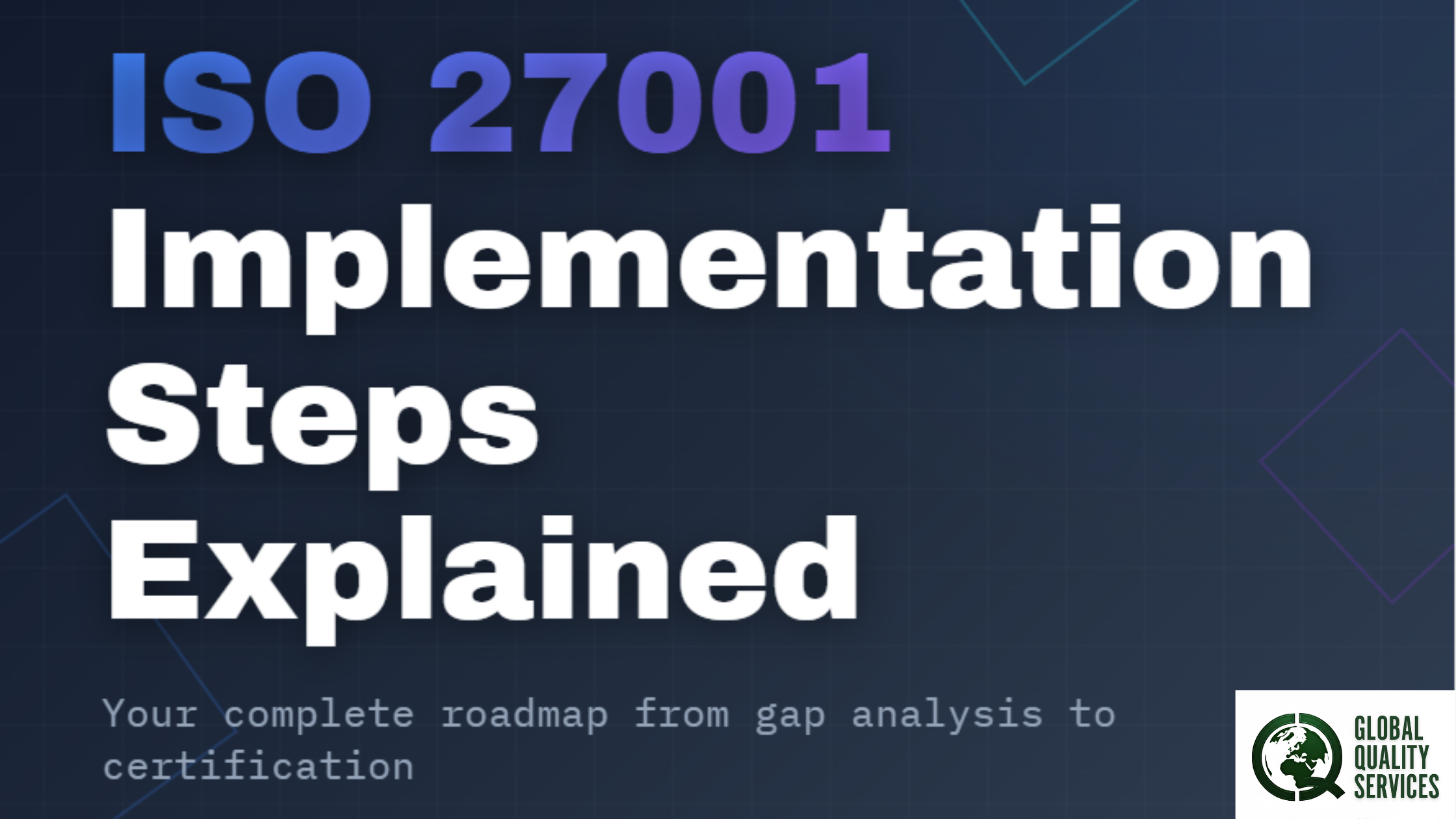 ISO 27001 Implementation Steps Explained

Your complete roadmap from gap analysis to certification

GLOBAL QUALITY SERVICES